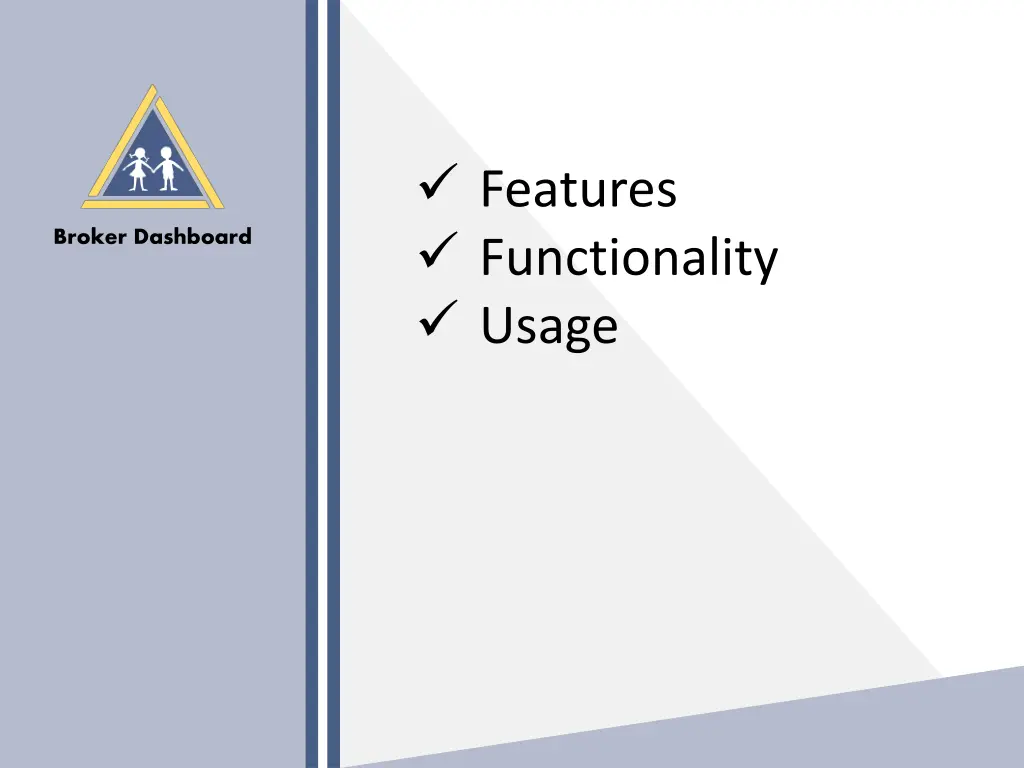 Broker Dashboard

✓ Features
✓ Functionality
✓ Usage